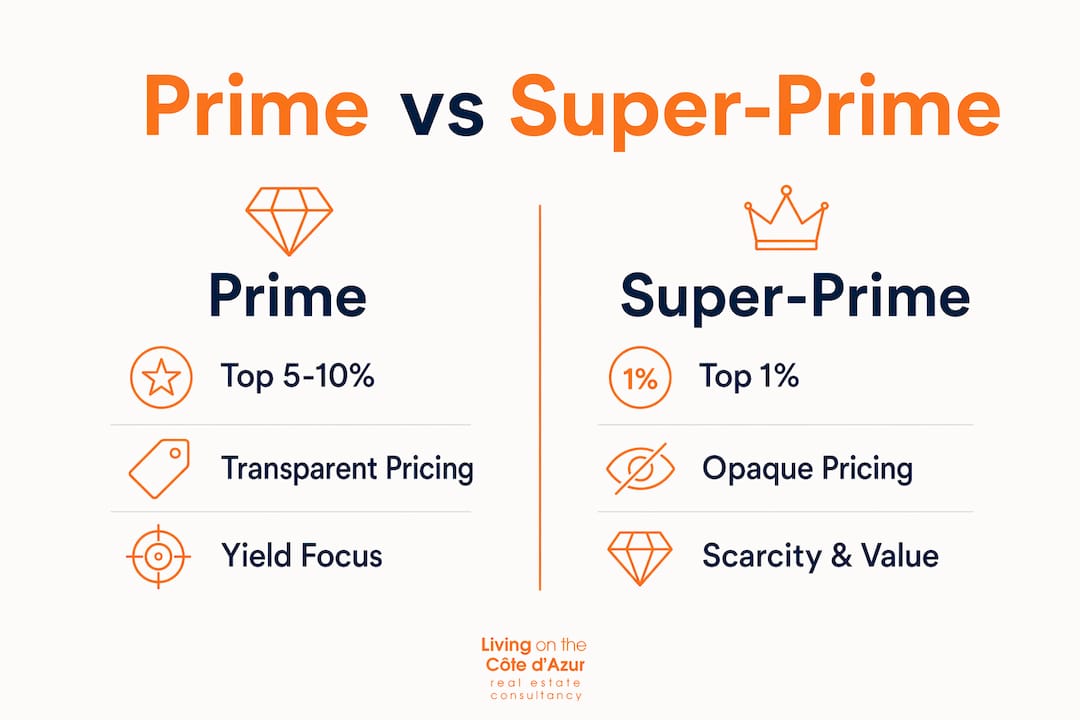 Prime vs Super-Prime

Prime

Top 5-10%

Transparent Pricing

Yield Focus

Super-Prime

1%

Top 1%

Opaque Pricing

Scarcity & Value

Living on the
Côte d'Azur
real estate
consultancy